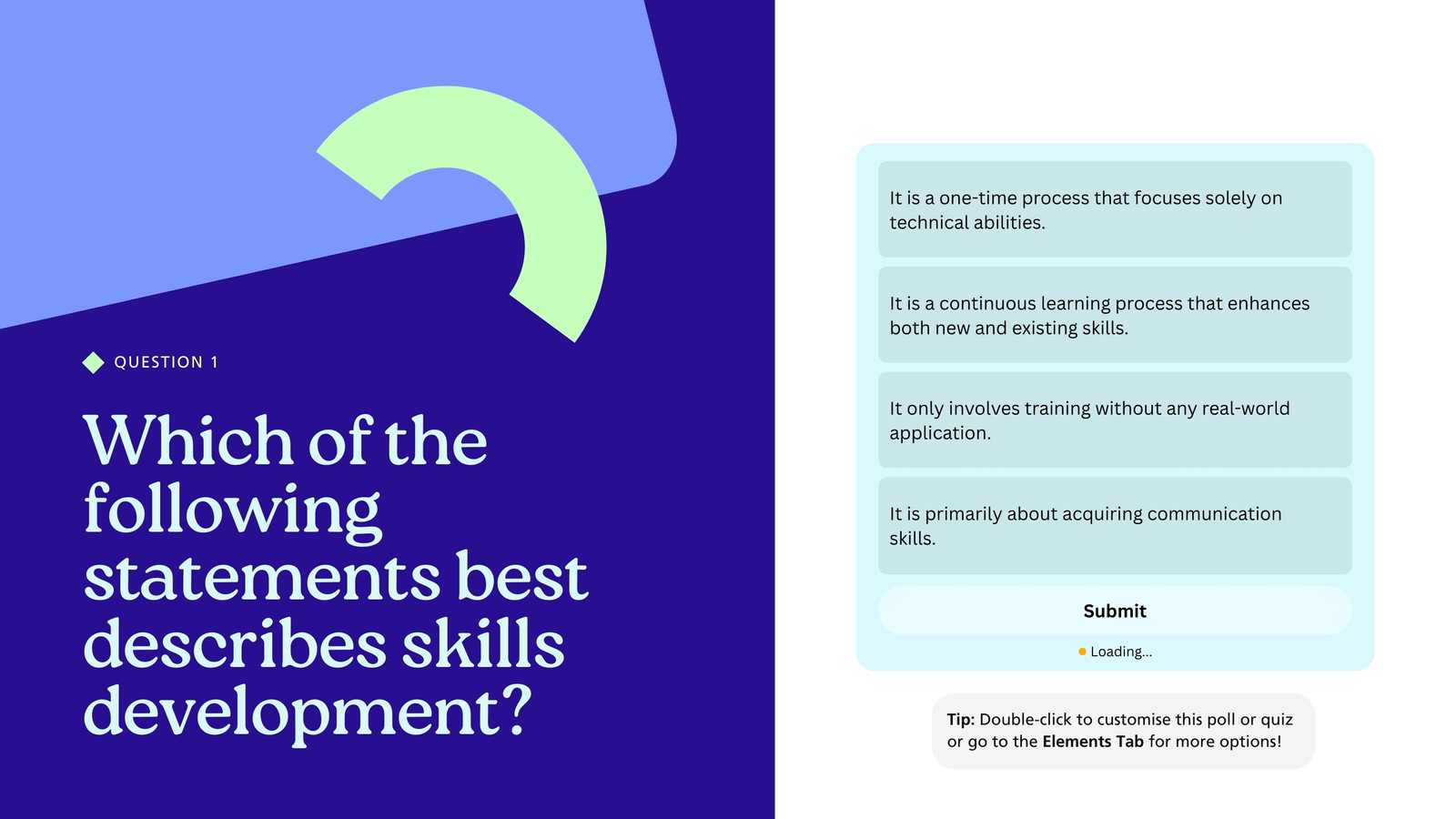 QUESTION 1

Which of the following statements best describes skills development?

It is a one-time process that focuses solely on technical abilities.

It is a continuous learning process that enhances both new and existing skills.

It only involves training without any real-world application.

It is primarily about acquiring communication skills.

Submit

Loading...

Tip: Double-click to customise this poll or quiz or go to the Elements Tab for more options!